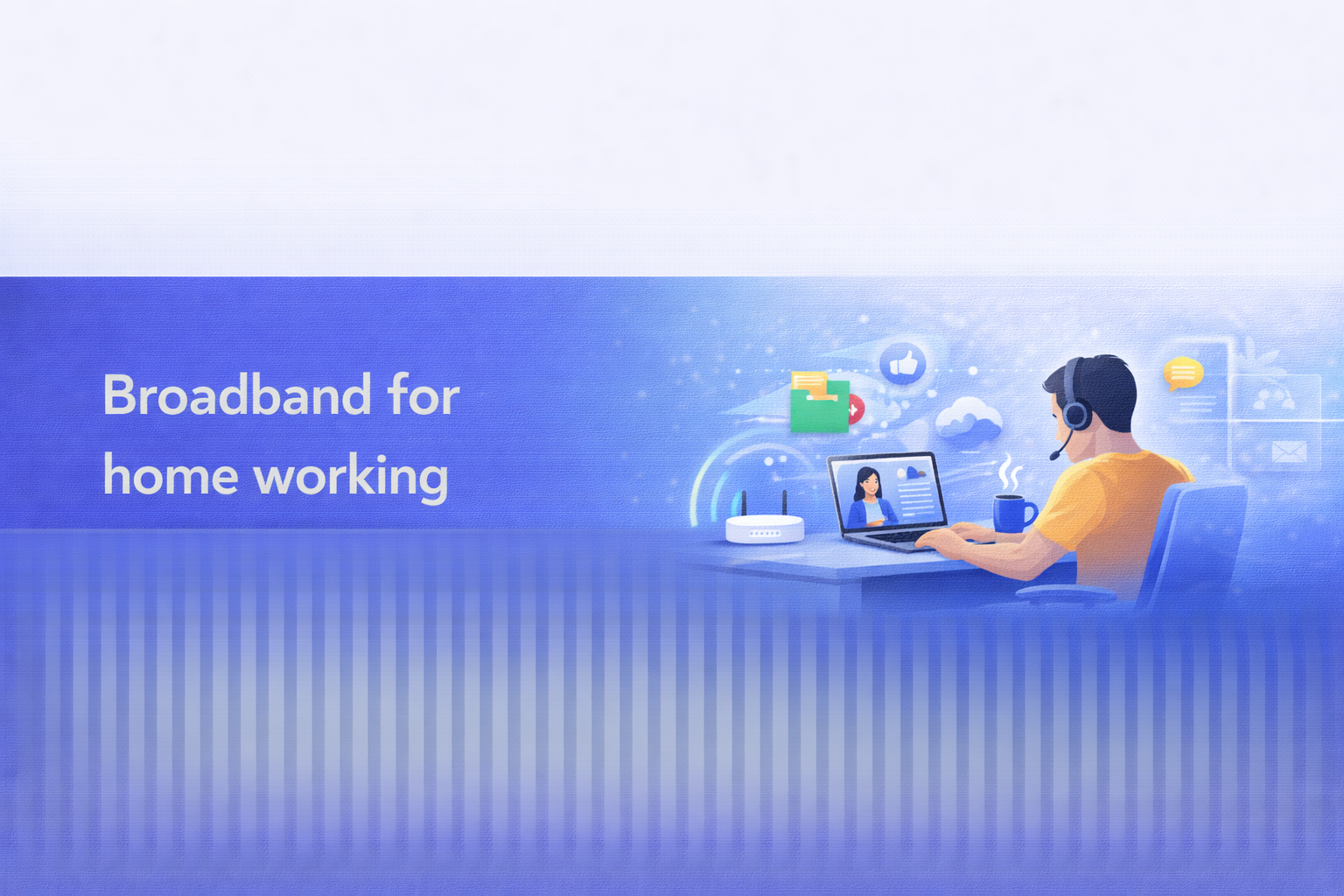 Broadband for home working